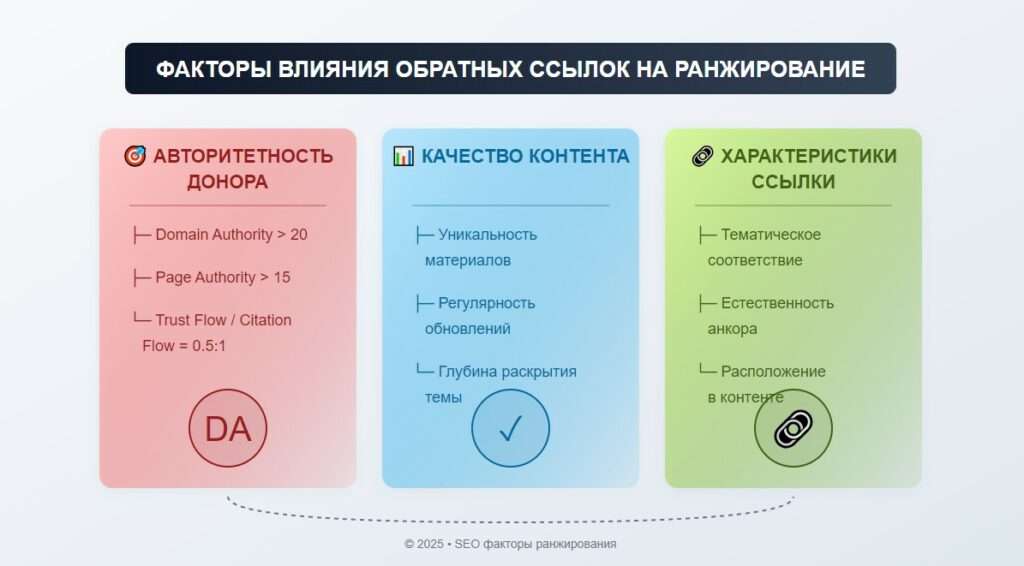 ФАКТОРЫ ВЛИЯНИЯ ОБРАТНЫХ ССЫЛОК НА РАНЖИРОВАНИЕ

🎯 АВТОРИТЕТНОСТЬ ДОНОРА

├─ Domain Authority > 20

├─ Page Authority > 15

└─ Trust Flow / Citation Flow = 0.5:1

DA

📊 КАЧЕСТВО КОНТЕНТА

├─ Уникальность материалов

├─ Регулярность обновлений

└─ Глубина раскрытия темы

✓

🔗 ХАРАКТЕРИСТИКИ ССЫЛКИ

├─ Тематическое соответствие

├─ Естественность анкора

└─ Расположение в контенте

© 2025 • SEO факторы ранжирования